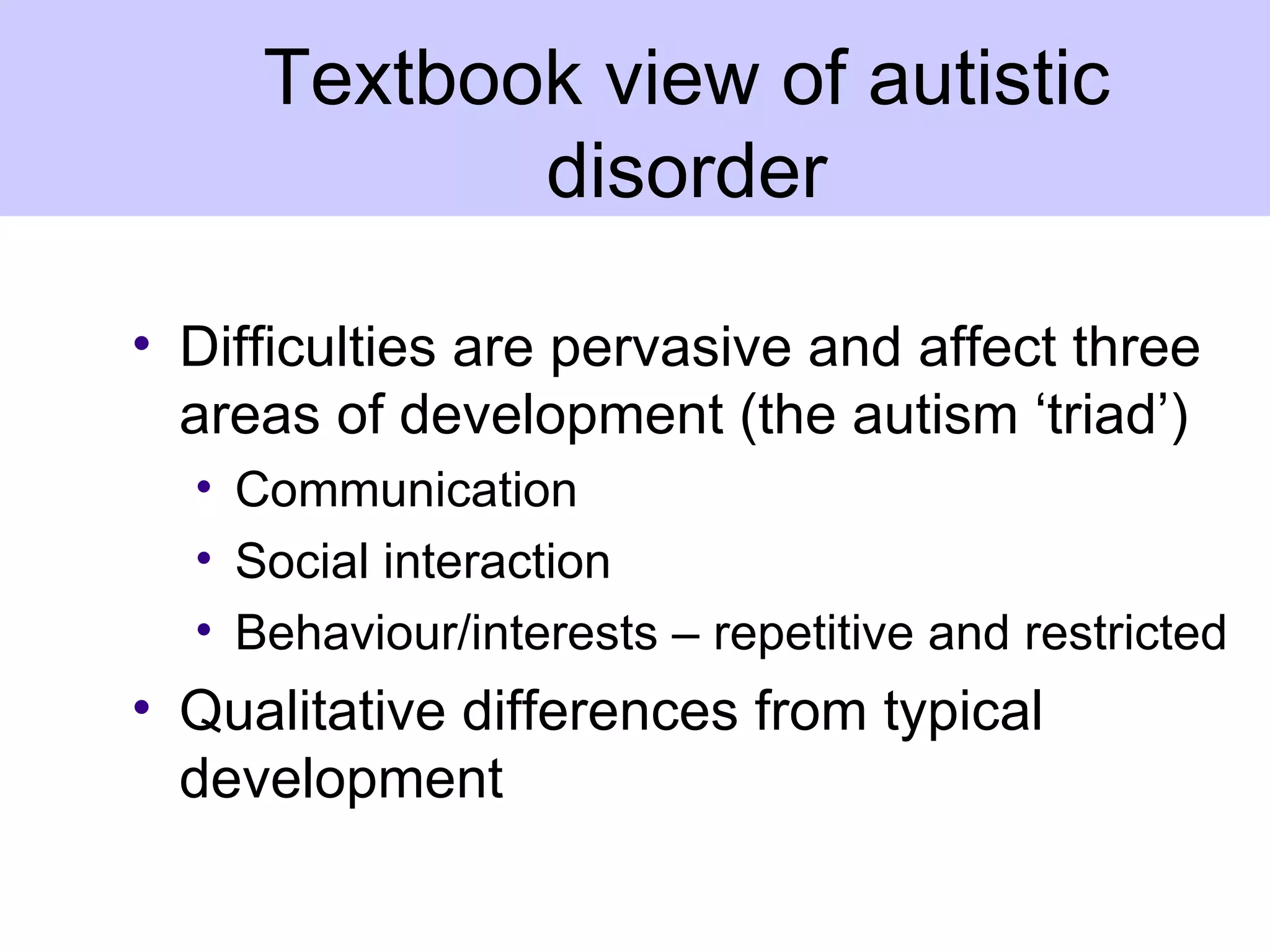 Textbook view of autistic disorder

• Difficulties are pervasive and affect three areas of development (the autism ‘triad’)
  • Communication
  • Social interaction
  • Behaviour/interests – repetitive and restricted
• Qualitative differences from typical development